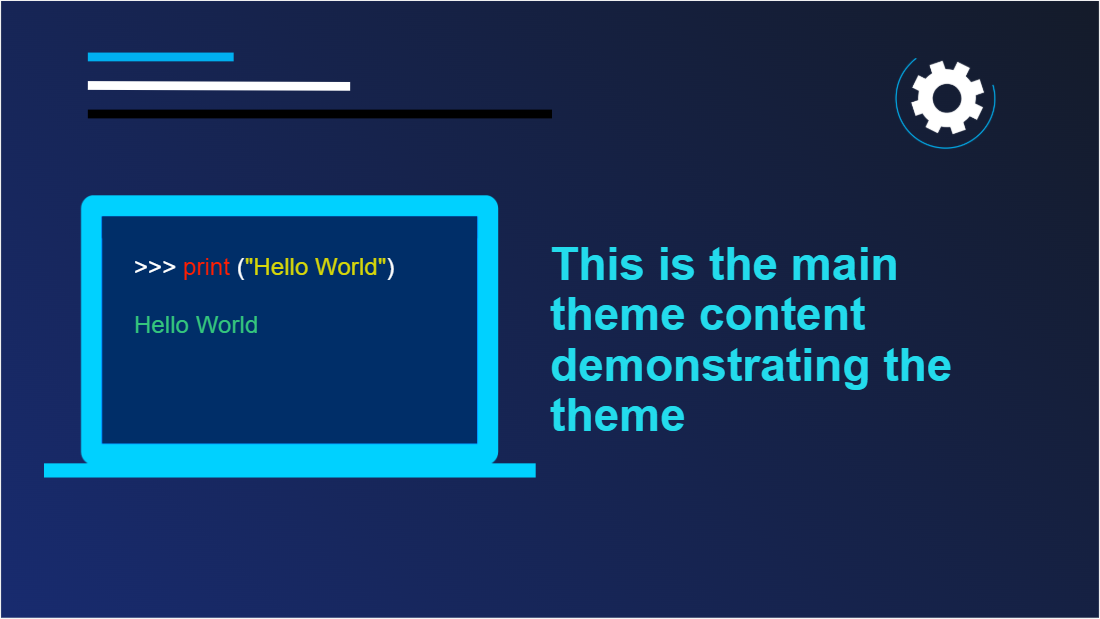 >>> print ("Hello World")

Hello World

This is the main theme content demonstrating the theme